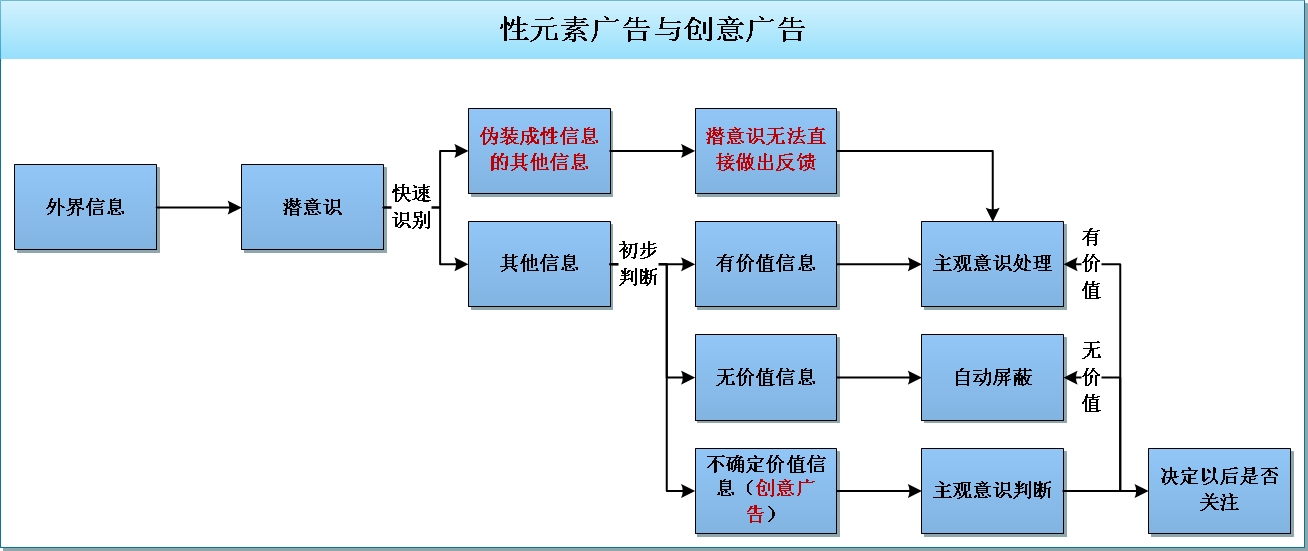 性元素广告与创意广告

外界信息

潜意识

快速识别

伪装成性信息的其他信息

潜意识无法直接做出反馈

其他信息

初步判断

有价值信息

主观意识处理

有价值

无价值信息

自动屏蔽

无价值

不确定价值信息（创意广告）

主观意识判断

决定以后是否关注